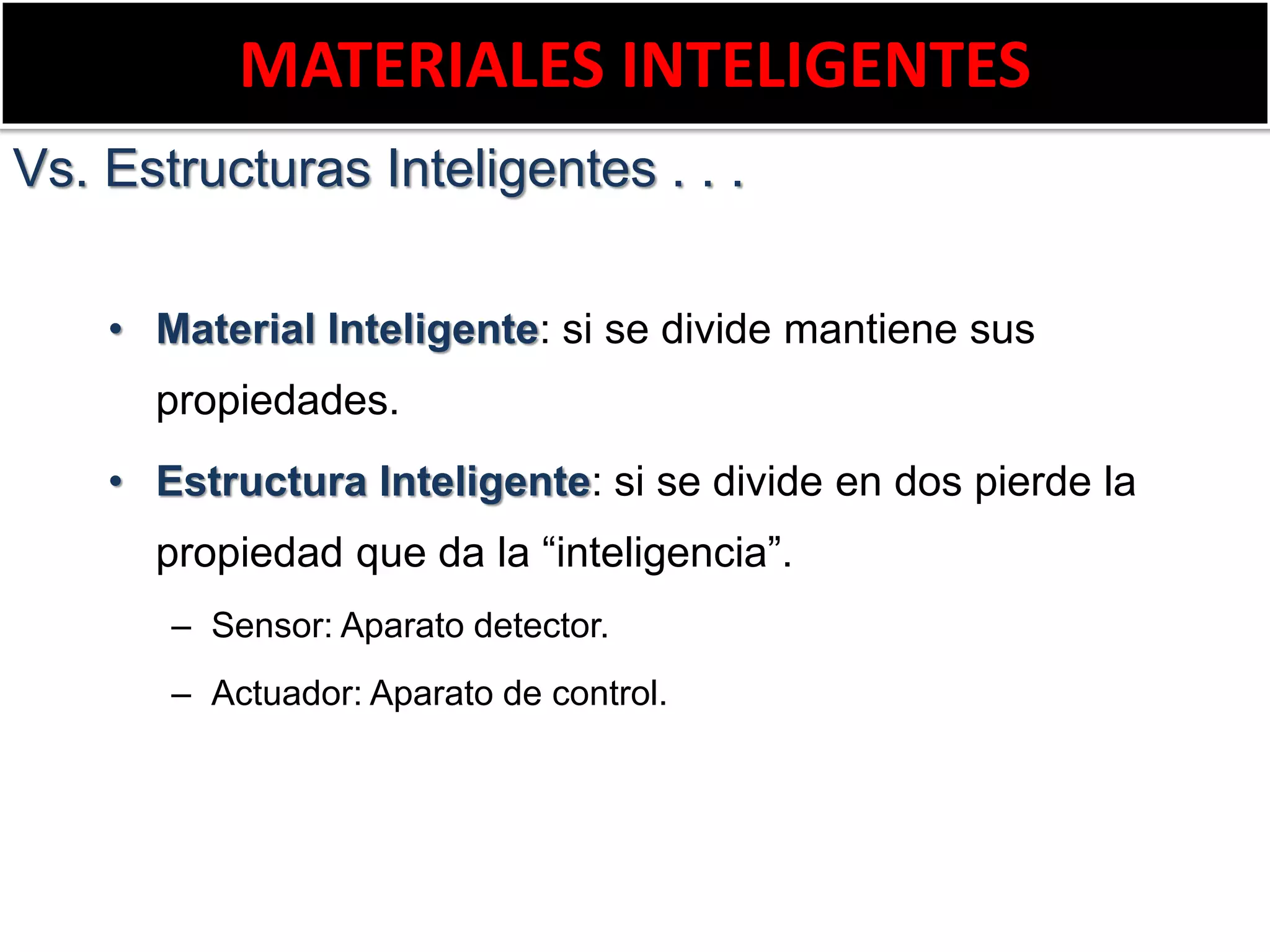 MATERIALES INTELIGENTES

Vs. Estructuras Inteligentes . . .

• Material Inteligente: si se divide mantiene sus propiedades.

• Estructura Inteligente: si se divide en dos pierde la propiedad que da la “inteligencia”.

– Sensor: Aparato detector.

– Actuador: Aparato de control.